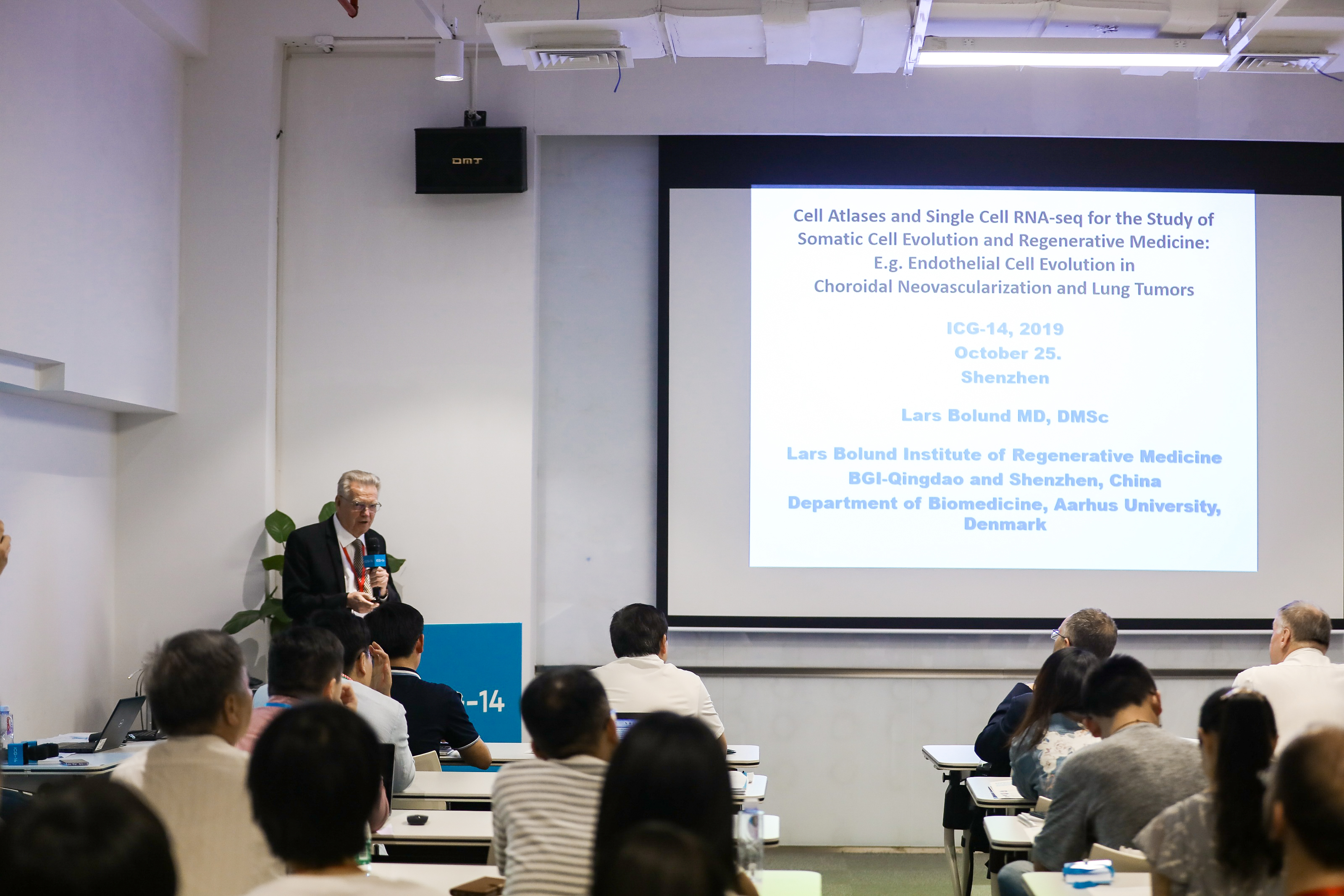 DMT

Cell Atlases and Single Cell RNA-seq for the Study of Somatic Cell Evolution and Regenerative Medicine: E.g. Endothelial Cell Evolution in Choroidal Neovascularization and Lung Tumors

ICG-14, 2019
October 25.
Shenzhen

Lars Bolund MD, DMSc

Lars Bolund Institute of Regenerative Medicine
BGI-Qingdao and Shenzhen, China
Department of Biomedicine, Aarhus University, Denmark

-14